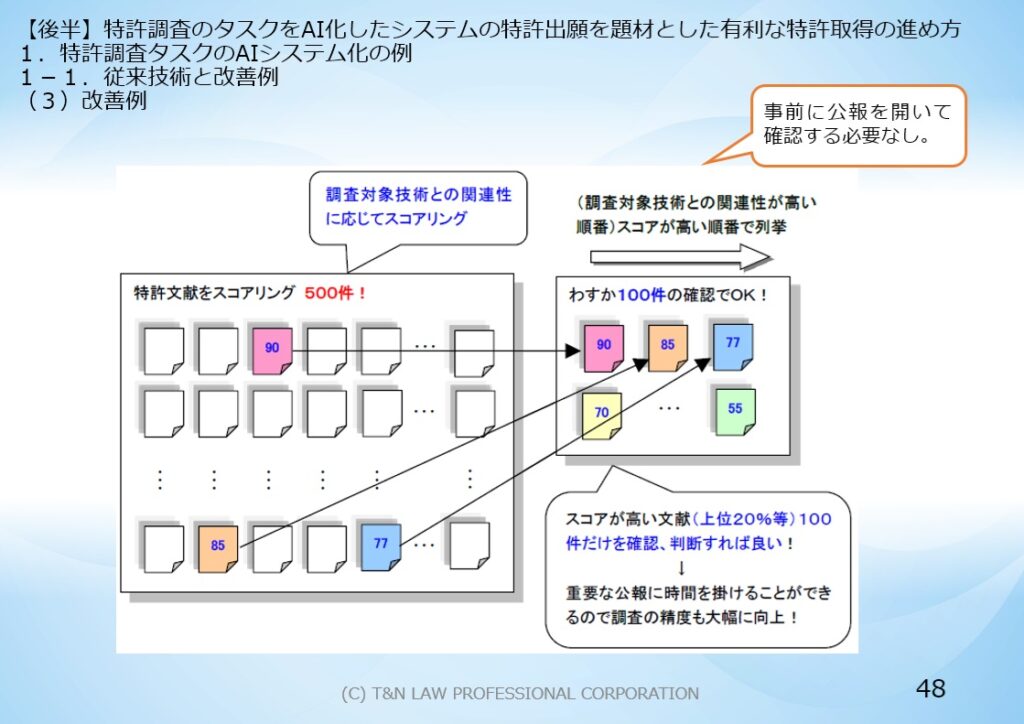 【後半】特許調査のタスクをAI化したシステムの特許出願を題材とした有利な特許取得の進め方
１．特許調査タスクのAIシステム化の例
１－１．従来技術と改善例
（３）改善例

事前に公報を開いて確認する必要なし。

調査対象技術との関連性に応じてスコアリング

（調査対象技術との関連性が高い順番）スコアが高い順番で列挙

特許文献をスコアリング　500件！

90

…

…

⋮ ⋮ ⋮ ⋮ ⋮ ⋮

85

77

…

わずか100件の確認でOK！

90　85　77

70　…　55

スコアが高い文献（上位20%等）100件だけを確認、判断すれば良い！
↓
重要な公報に時間を掛けることができるので調査の精度も大幅に向上！

(C) T&N LAW PROFESSIONAL CORPORATION

48